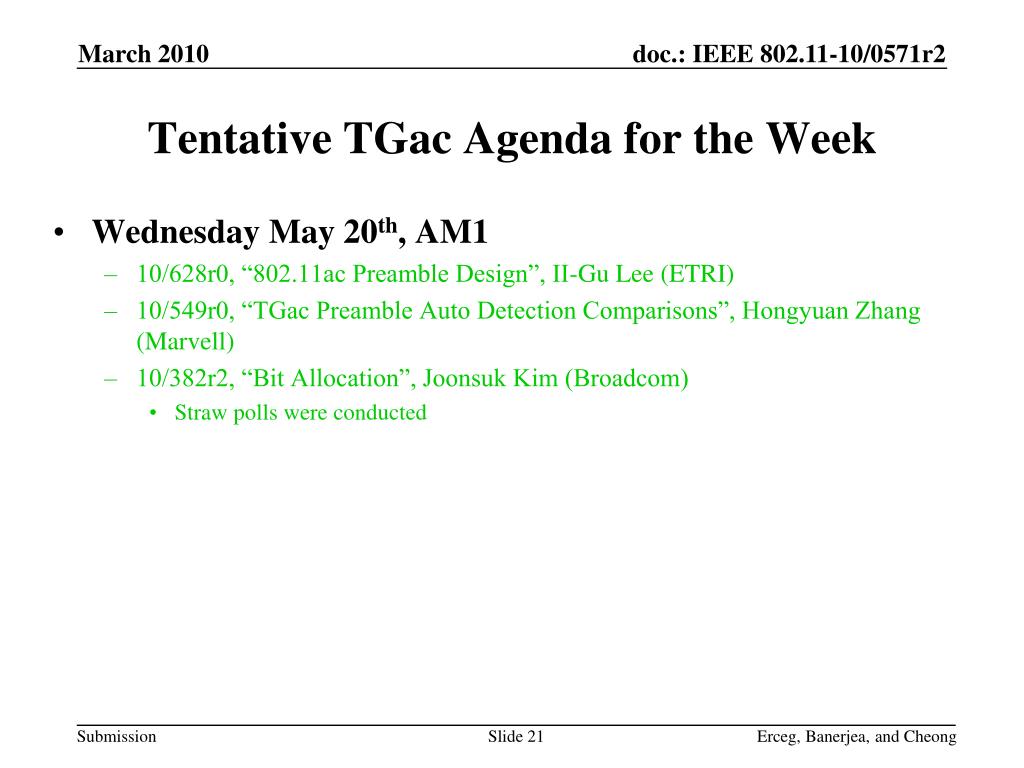 March 2010

doc.: IEEE 802.11-10/0571r2

Tentative TGac Agenda for the Week

• Wednesday May 20$^{th}$, AM1
– 10/628r0, “802.11ac Preamble Design”, II-Gu Lee (ETRI)
– 10/549r0, “TGac Preamble Auto Detection Comparisons”, Hongyuan Zhang (Marvell)
– 10/382r2, “Bit Allocation”, Joonsuk Kim (Broadcom)
• Straw polls were conducted

Submission

Slide 21

Erceg, Banerjea, and Cheong